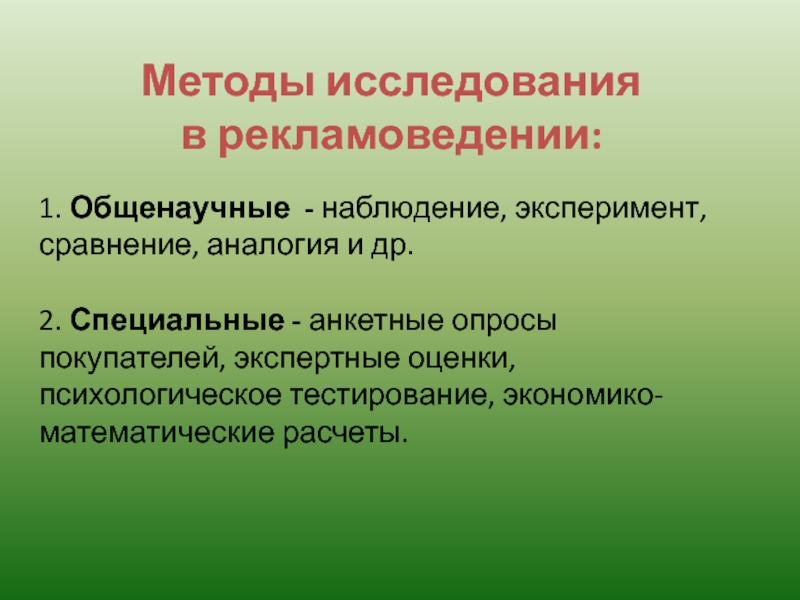 Методы исследования в рекламоведении:

1. Общенаучные - наблюдение, эксперимент, сравнение, аналогия и др.

2. Специальные - анкетные опросы покупателей, экспертные оценки, психологическое тестирование, экономико-математические расчеты.